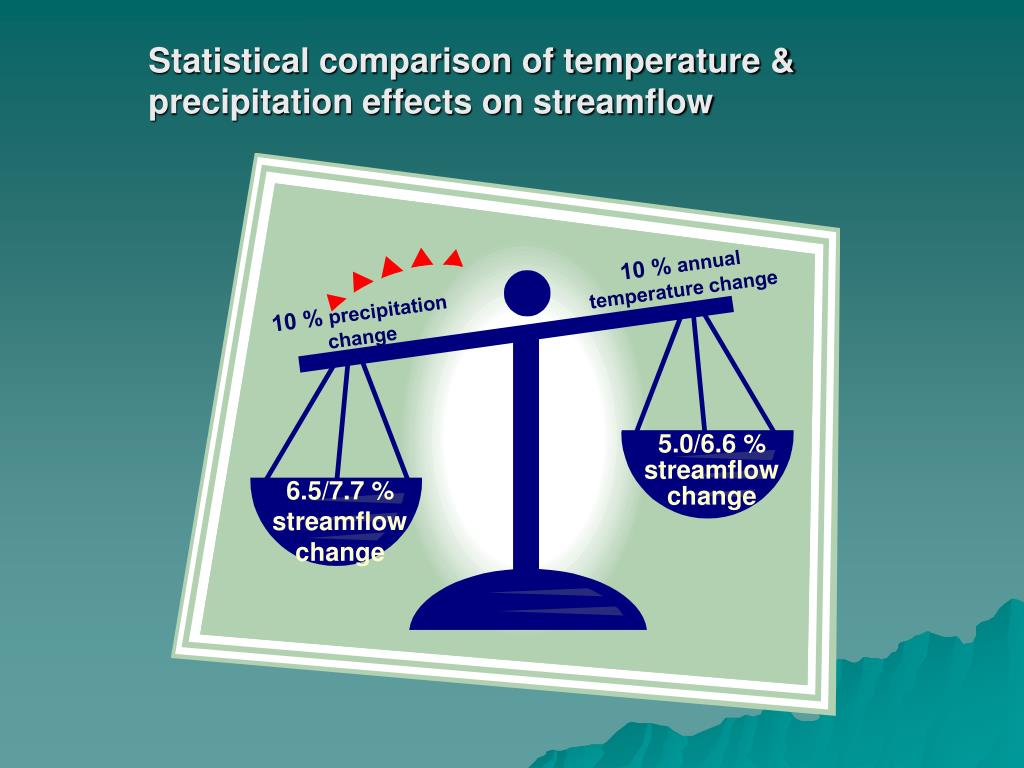 Statistical comparison of temperature & precipitation effects on streamflow

10 % precipitation change

10 % annual temperature change

6.5/7.7 % streamflow change

5.0/6.6 % streamflow change